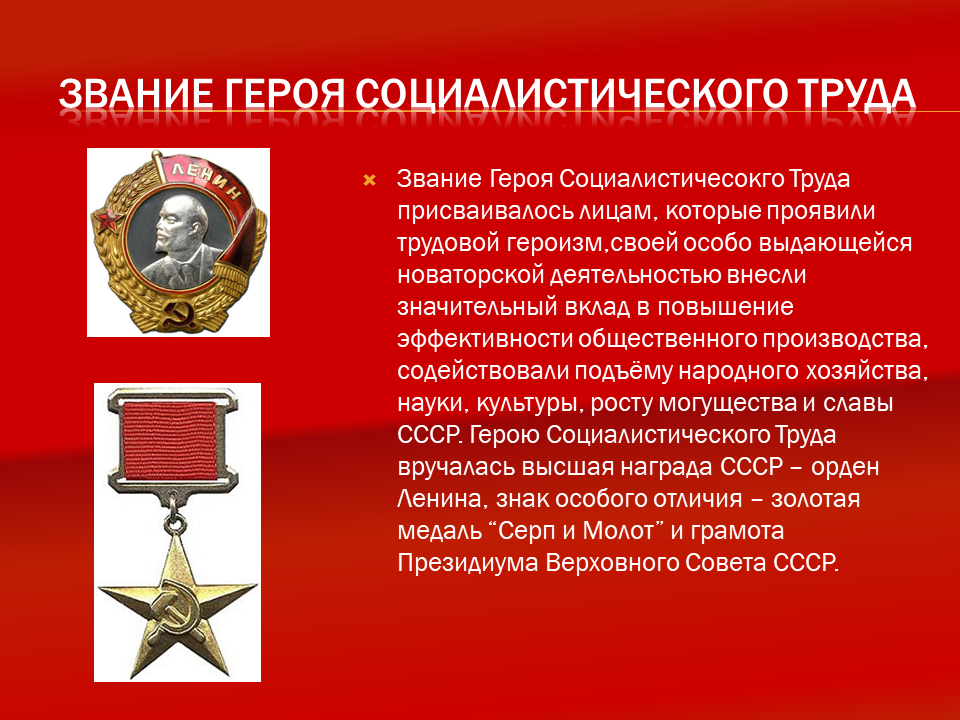 ЗВАНИЕ ГЕРОЯ СОЦИАЛИСТИЧЕСКОГО ТРУДА

ЛЕНИН

Звание Героя Социалистичесокго Труда присваивалось лицам, которые проявили трудовой героизм,своей особо выдающейся новаторской деятельностью внесли значительный вклад в повышение эффективности общественного производства, содействовали подъёму народного хозяйства, науки, культуры, росту могущества и славы СССР. Герою Социалистического Труда вручалась высшая награда СССР – орден Ленина, знак особого отличия – золотая медаль “Серп и Молот” и грамота Президиума Верховного Совета СССР.